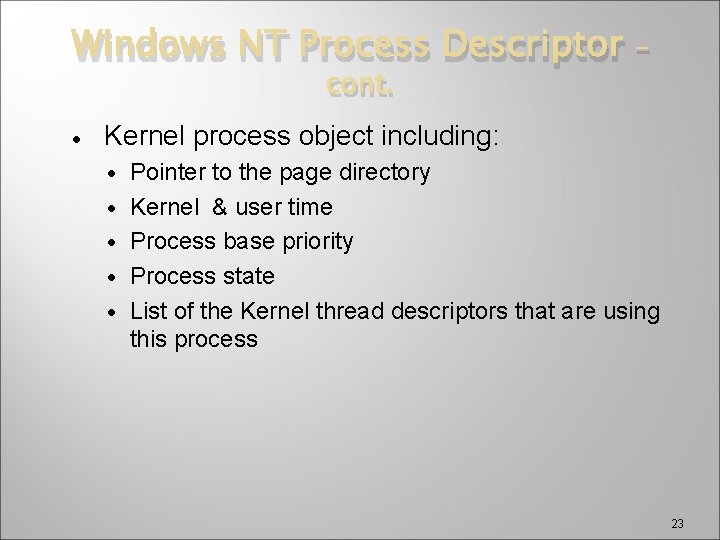 Windows NT Process Descriptor – cont.

• Kernel process object including:
  • Pointer to the page directory
  • Kernel & user time
  • Process base priority
  • Process state
  • List of the Kernel thread descriptors that are using this process

23